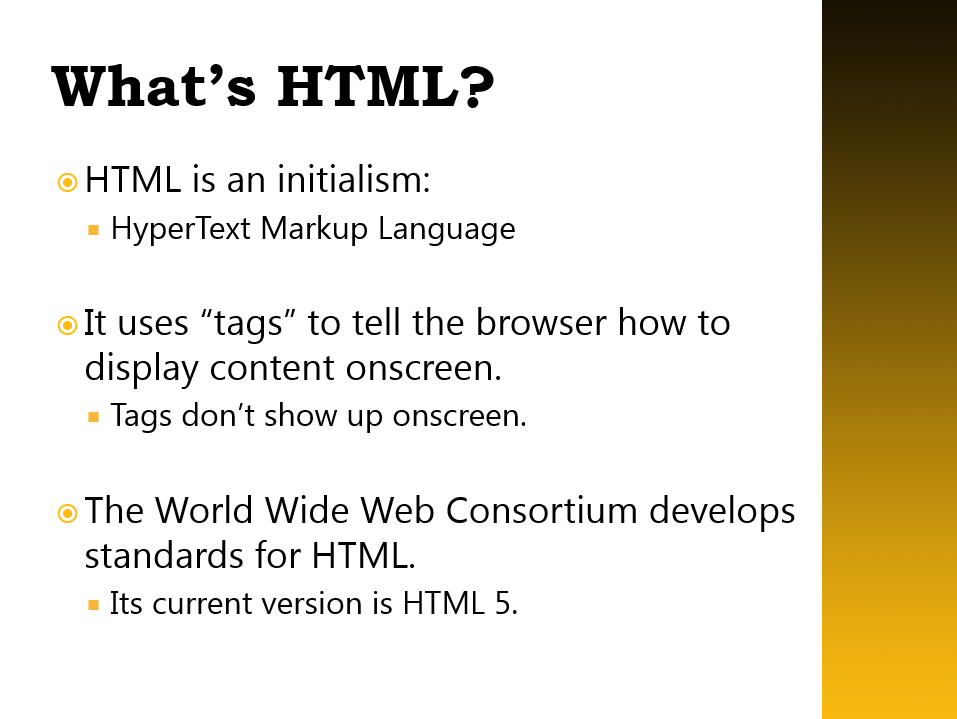 What’s HTML?

HTML is an initialism:

HyperText Markup Language

It uses “tags” to tell the browser how to display content onscreen.

Tags don’t show up onscreen.

The World Wide Web Consortium develops standards for HTML.

Its current version is HTML 5.